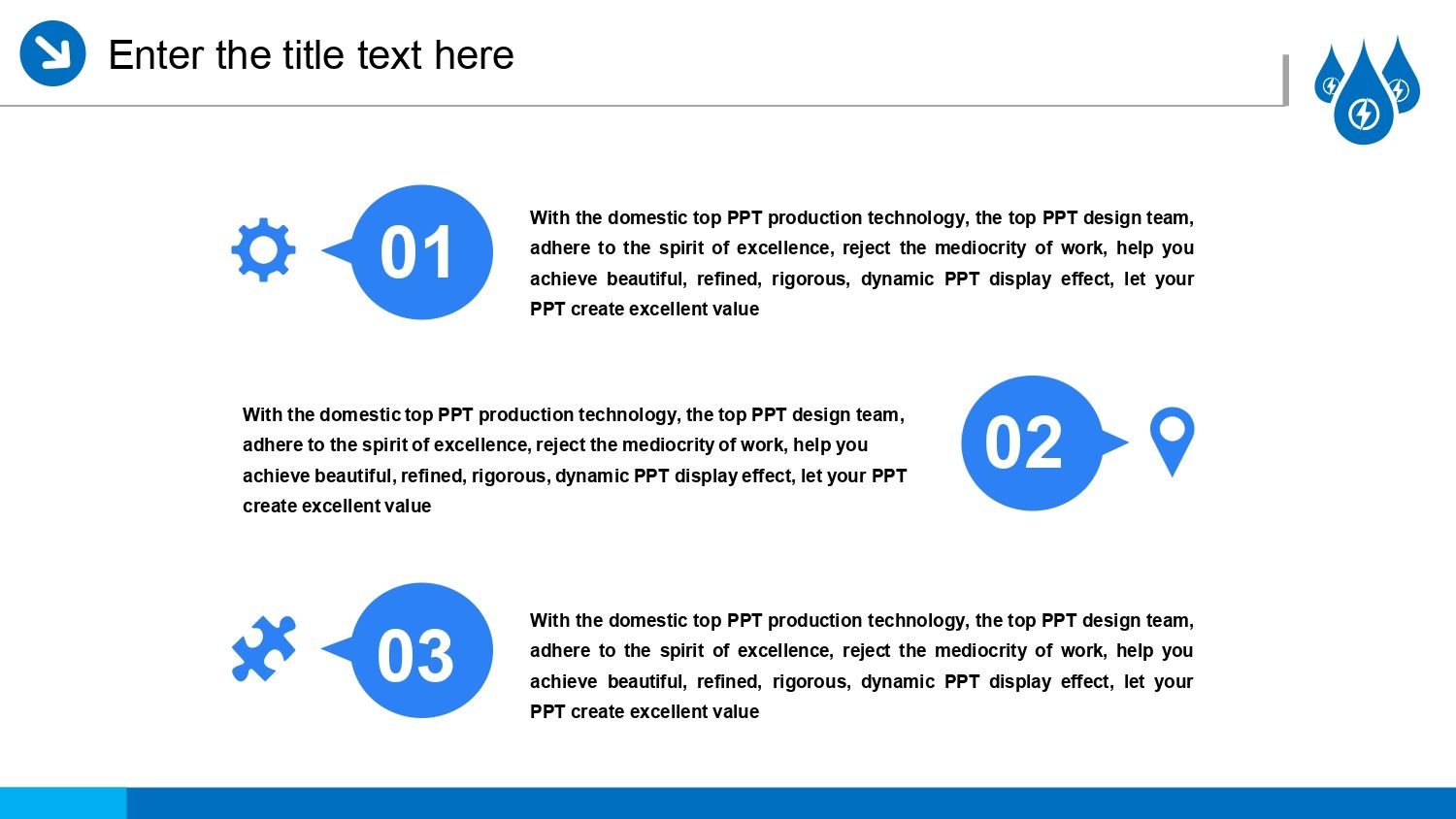 Enter the title text here

01

With the domestic top PPT production technology, the top PPT design team, adhere to the spirit of excellence, reject the mediocrity of work, help you achieve beautiful, refined, rigorous, dynamic PPT display effect, let your PPT create excellent value

With the domestic top PPT production technology, the top PPT design team, adhere to the spirit of excellence, reject the mediocrity of work, help you achieve beautiful, refined, rigorous, dynamic PPT display effect, let your PPT create excellent value

02

03

With the domestic top PPT production technology, the top PPT design team, adhere to the spirit of excellence, reject the mediocrity of work, help you achieve beautiful, refined, rigorous, dynamic PPT display effect, let your PPT create excellent value